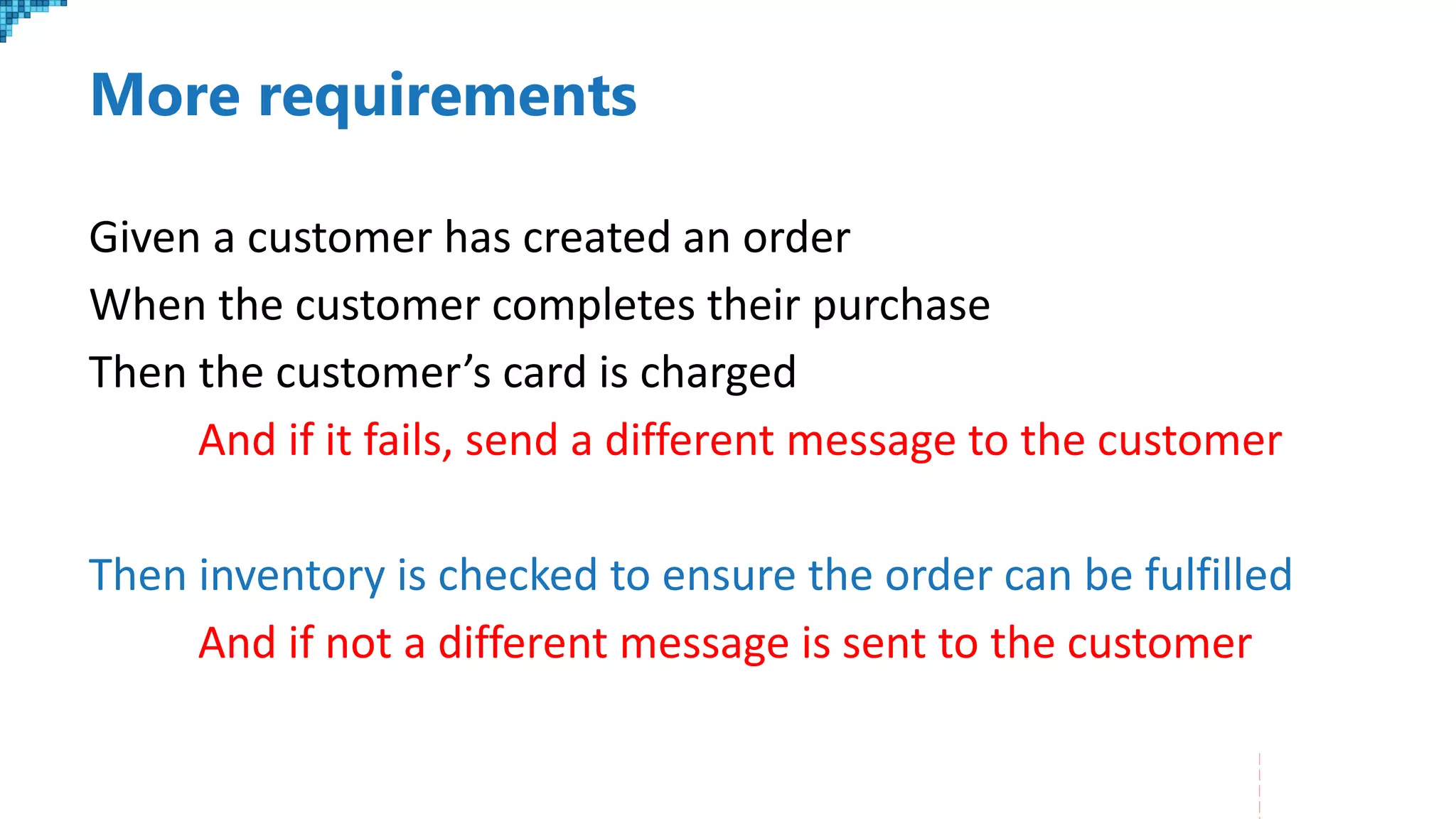 More requirements

Given a customer has created an order
When the customer completes their purchase
Then the customer’s card is charged
And if it fails, send a different message to the customer

Then inventory is checked to ensure the order can be fulfilled
And if not a different message is sent to the customer